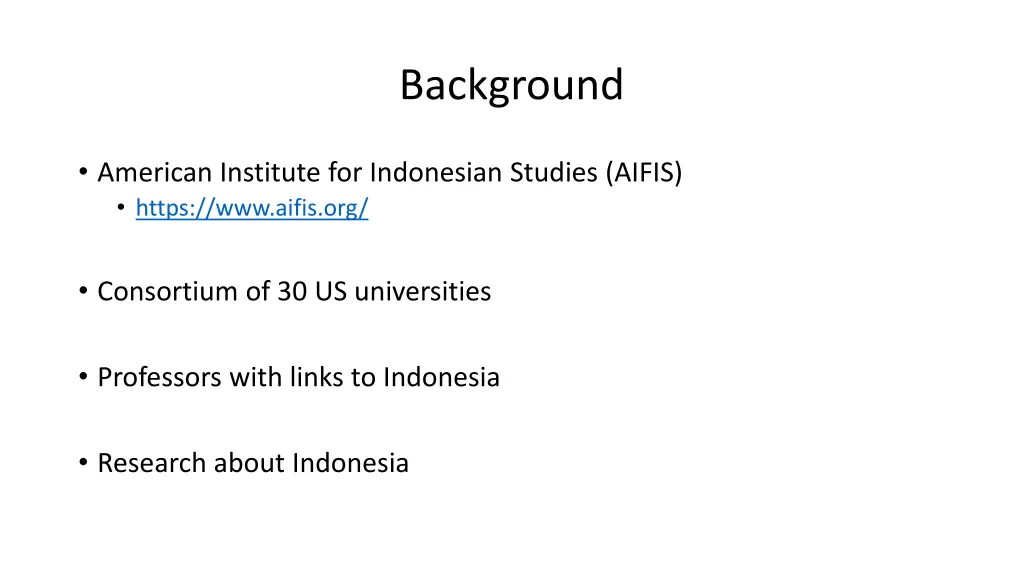 Background

• American Institute for Indonesian Studies (AIFIS)
  • https://www.aifis.org/

• Consortium of 30 US universities

• Professors with links to Indonesia

• Research about Indonesia